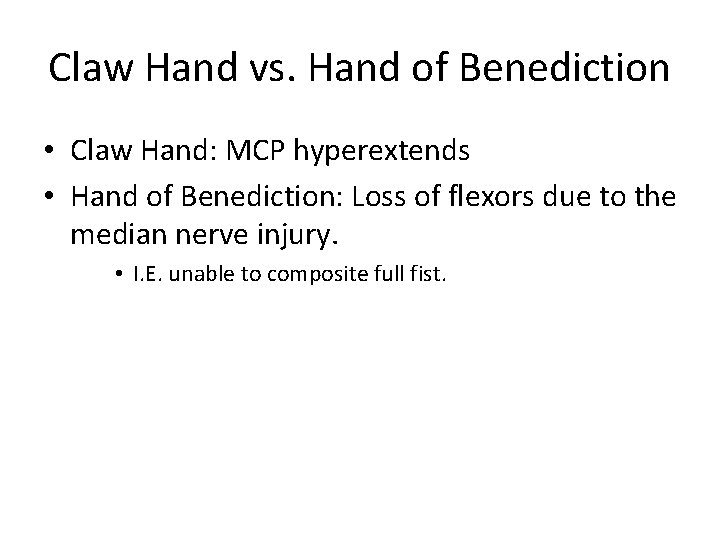 Claw Hand vs. Hand of Benediction

• Claw Hand: MCP hyperextends
• Hand of Benediction: Loss of flexors due to the median nerve injury.
  • I.E. unable to composite full fist.